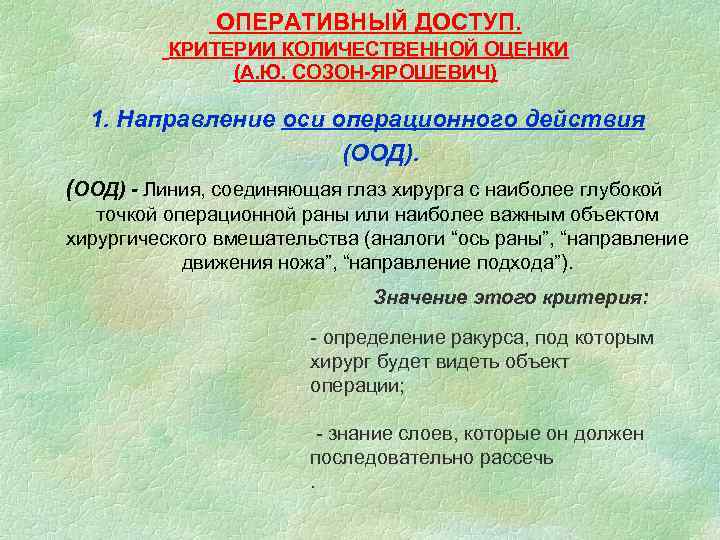 ОПЕРАТИВНЫЙ ДОСТУП.
КРИТЕРИИ КОЛИЧЕСТВЕННОЙ ОЦЕНКИ
(А.Ю. СОЗОН-ЯРОШЕВИЧ)

1. Направление оси операционного действия (ООД).

(ООД) - Линия, соединяющая глаз хирурга с наиболее глубокой точкой операционной раны или наиболее важным объектом хирургического вмешательства (аналоги “ось раны”, “направление движения ножа”, “направление подхода”).

Значение этого критерия:

- определение ракурса, под которым хирург будет видеть объект операции;

- знание слоев, которые он должен последовательно рассечь
.